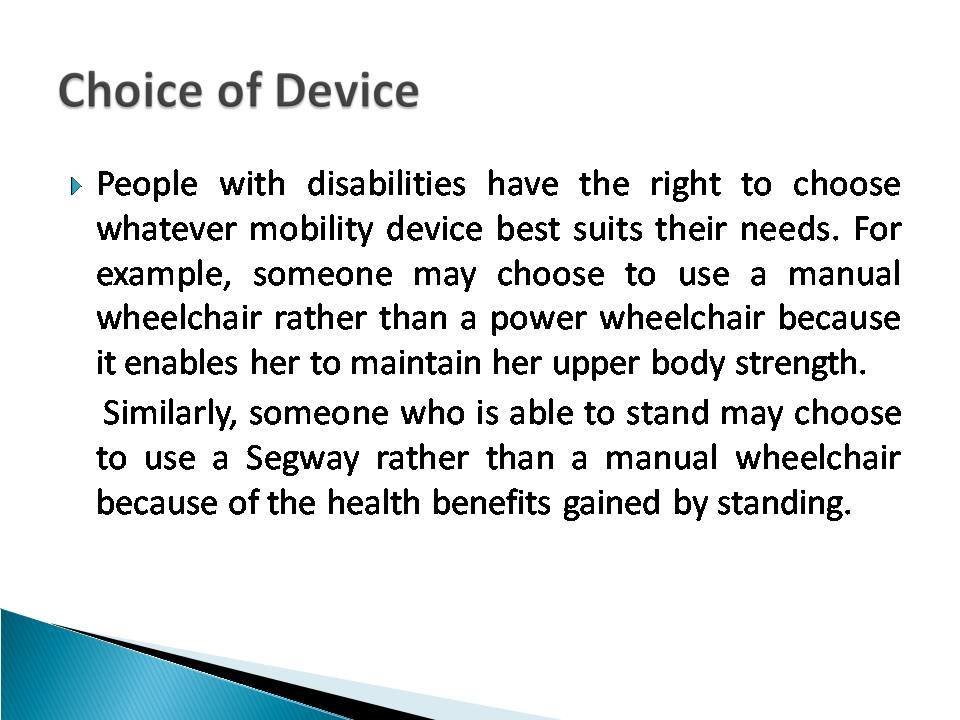 Choice of Device

People with disabilities have the right to choose whatever mobility device best suits their needs. For example, someone may choose to use a manual wheelchair rather than a power wheelchair because it enables her to maintain her upper body strength.

Similarly, someone who is able to stand may choose to use a Segway rather than a manual wheelchair because of the health benefits gained by standing.